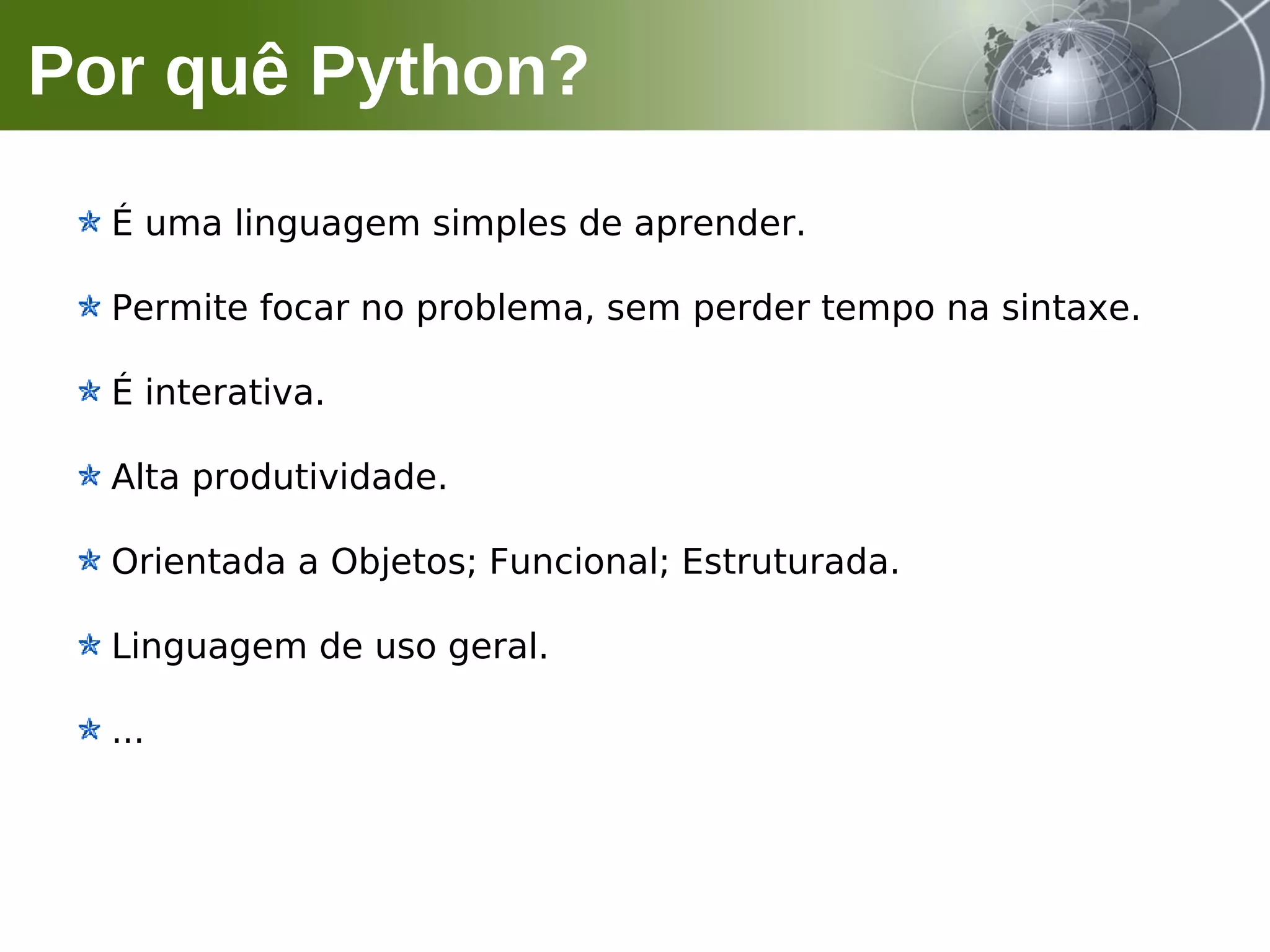 Por quê Python?

É uma linguagem simples de aprender.

Permite focar no problema, sem perder tempo na sintaxe.

É interativa.

Alta produtividade.

Orientada a Objetos; Funcional; Estruturada.

Linguagem de uso geral.

...